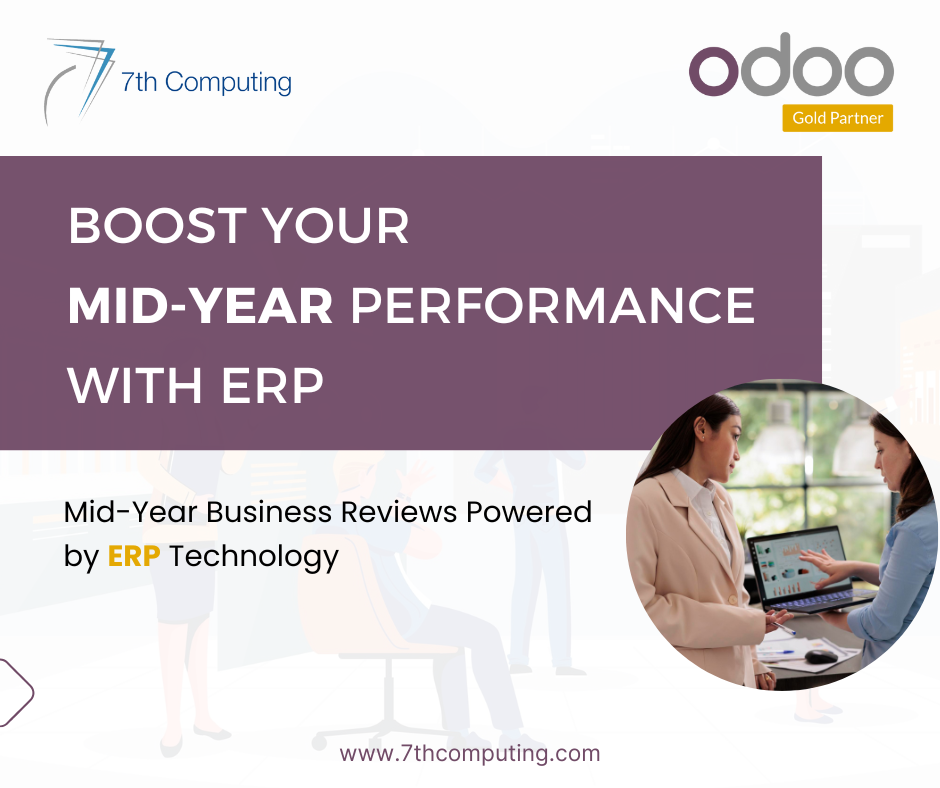 7th Computing

odoo
Gold Partner

BOOST YOUR
MID-YEAR PERFORMANCE
WITH ERP

Mid-Year Business Reviews Powered by ERP Technology

www.7thcomputing.com